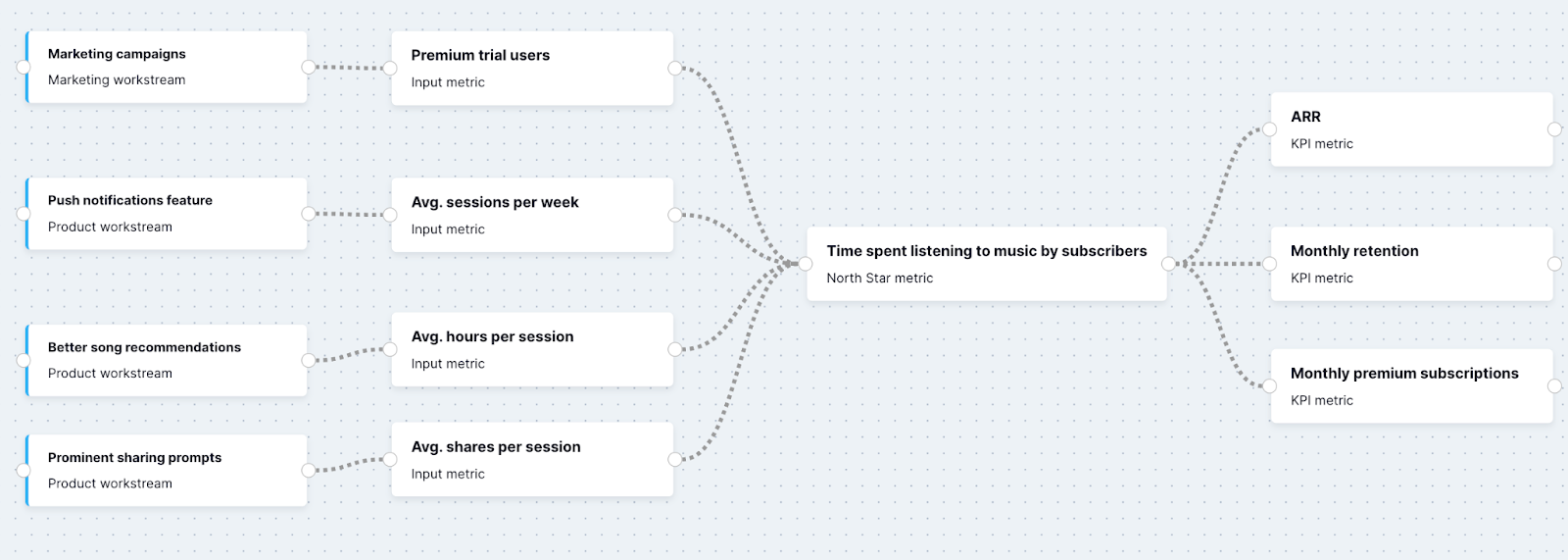 Marketing campaigns
Marketing workstream

Push notifications feature
Product workstream

Better song recommendations
Product workstream

Prominent sharing prompts
Product workstream

Premium trial users
Input metric

Avg. sessions per week
Input metric

Avg. hours per session
Input metric

Avg. shares per session
Input metric

Time spent listening to music by subscribers
North Star metric

ARR
KPI metric

Monthly retention
KPI metric

Monthly premium subscriptions
KPI metric